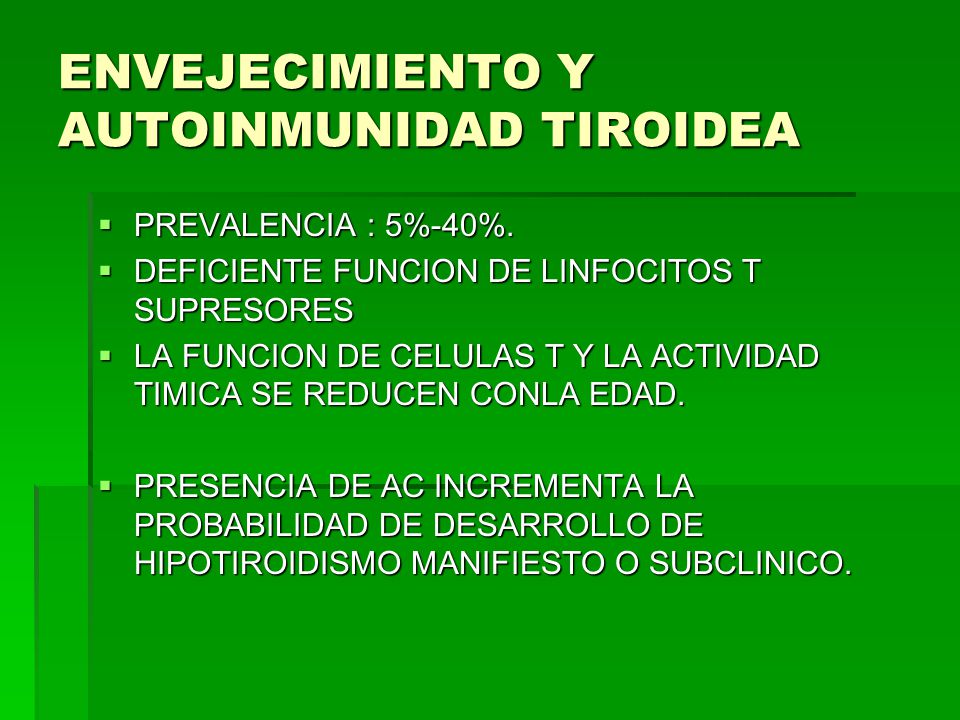 ENVEJECIMIENTO Y AUTOINMUNIDAD TIROIDEA

▪ PREVALENCIA : 5%-40%.
▪ DEFICIENTE FUNCION DE LINFOCITOS T SUPRESORES
▪ LA FUNCION DE CELULAS T Y LA ACTIVIDAD TIMICA SE REDUCEN CONLA EDAD.

▪ PRESENCIA DE AC INCREMENTA LA PROBABILIDAD DE DESARROLLO DE HIPOTIROIDISMO MANIFIESTO O SUBCLINICO.